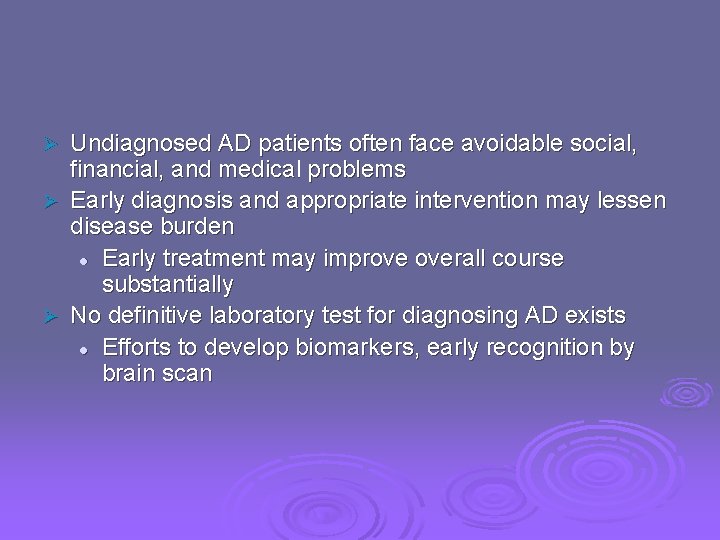 Undiagnosed AD patients often face avoidable social, financial, and medical problems

Early diagnosis and appropriate intervention may lessen disease burden

Early treatment may improve overall course substantially

No definitive laboratory test for diagnosing AD exists

Efforts to develop biomarkers, early recognition by brain scan